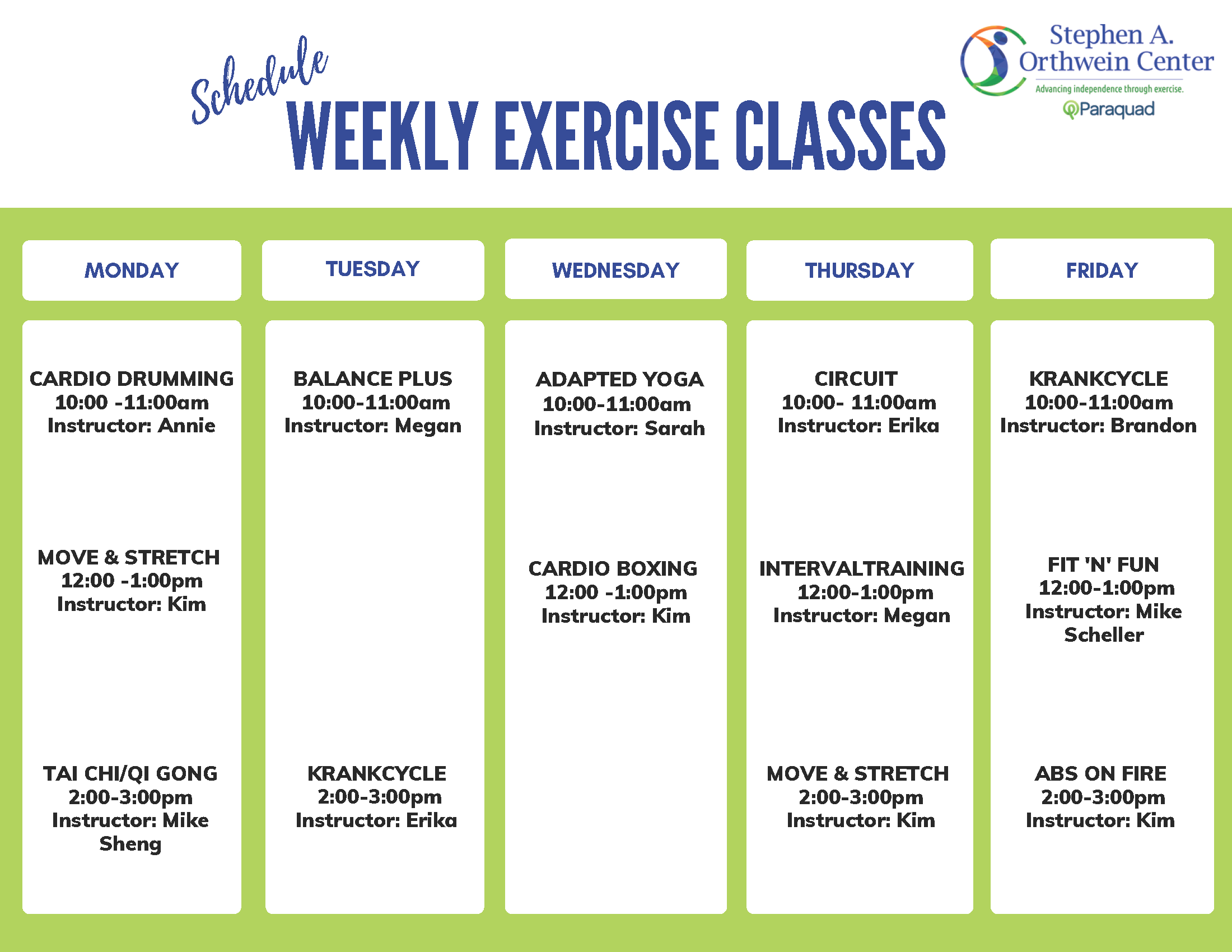 Schedule
WEEKLY EXERCISE CLASSES

Stephen A. Orthwein Center
Advancing independence through exercise.
Paraquad

| MONDAY | TUESDAY | WEDNESDAY | THURSDAY | FRIDAY |
|---|---|---|---|---|
| CARDIO DRUMMING 10:00 -11:00am Instructor: Annie | BALANCE PLUS 10:00-11:00am Instructor: Megan | ADAPTED YOGA 10:00-11:00am Instructor: Sarah | CIRCUIT 10:00- 11:00am Instructor: Erika | KRANKCYCLE 10:00-11:00am Instructor: Brandon |
| MOVE & STRETCH 12:00 -1:00pm Instructor: Kim | | CARDIO BOXING 12:00 -1:00pm Instructor: Kim | INTERVALTRAINING 12:00-1:00pm Instructor: Megan | FIT 'N' FUN 12:00-1:00pm Instructor: Mike Scheller |
| TAI CHI/QI GONG 2:00-3:00pm Instructor: Mike Sheng | KRANKCYCLE 2:00-3:00pm Instructor: Erika | | MOVE & STRETCH 2:00-3:00pm Instructor: Kim | ABS ON FIRE 2:00-3:00pm Instructor: Kim |